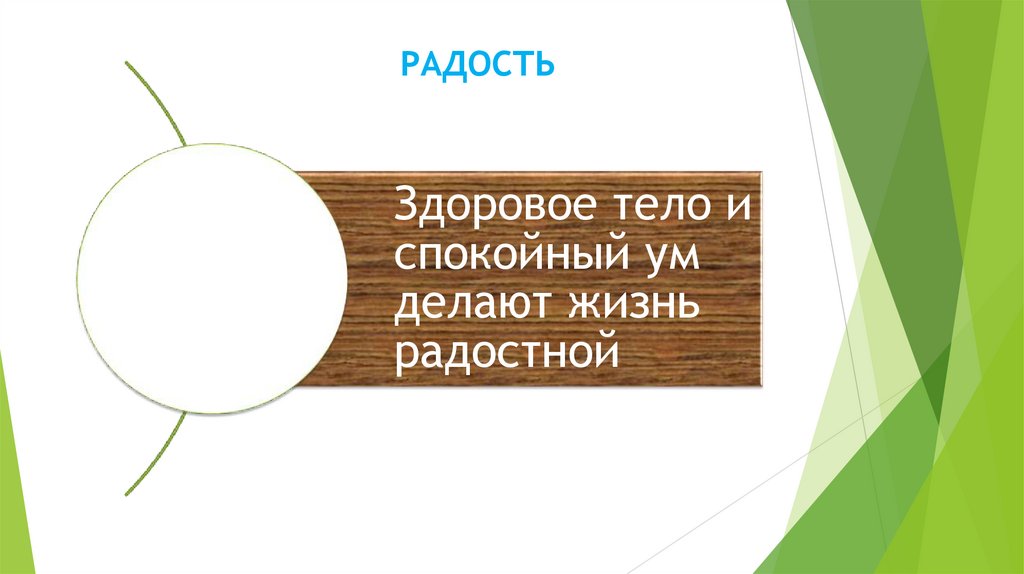 РАДОСТЬ

Здоровое тело и спокойный ум делают жизнь радостной